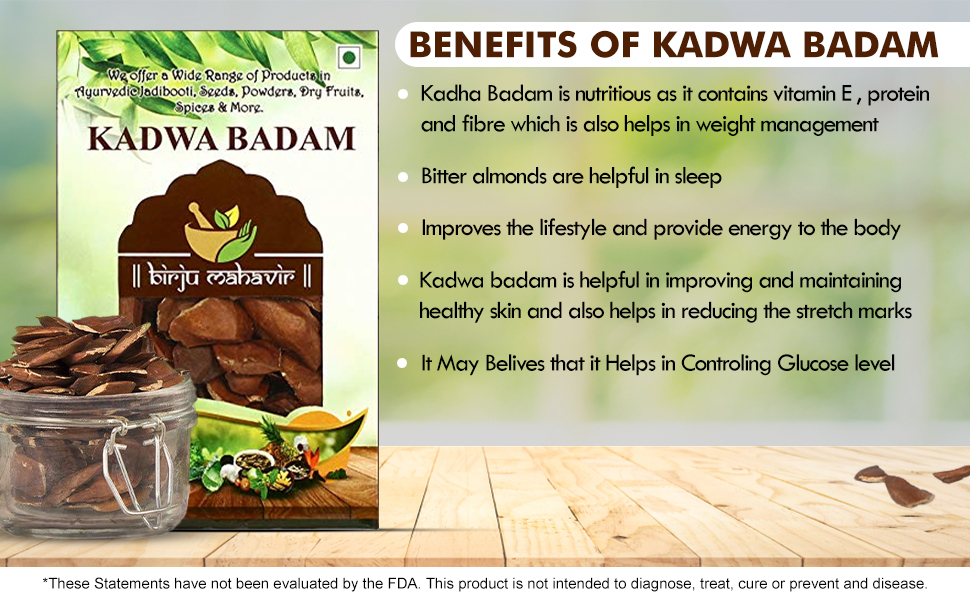 We offer a Wide Range of Products in Ayurvedic Jadibooti, Seeds, Powders, Dry Fruits, Spices & More.

KADWA BADAM

|| birju mahavir ||

BENEFITS OF KADWA BADAM

• Kadha Badam is nutritious as it contains vitamin E , protein and fibre which is also helps in weight management

• Bitter almonds are helpful in sleep

• Improves the lifestyle and provide energy to the body

• Kadwa badam is helpful in improving and maintaining healthy skin and also helps in reducing the stretch marks

• It May Belives that it Helps in Controling Glucose level

*These Statements have not been evaluated by the FDA. This product is not intended to diagnose, treat, cure or prevent and disease.